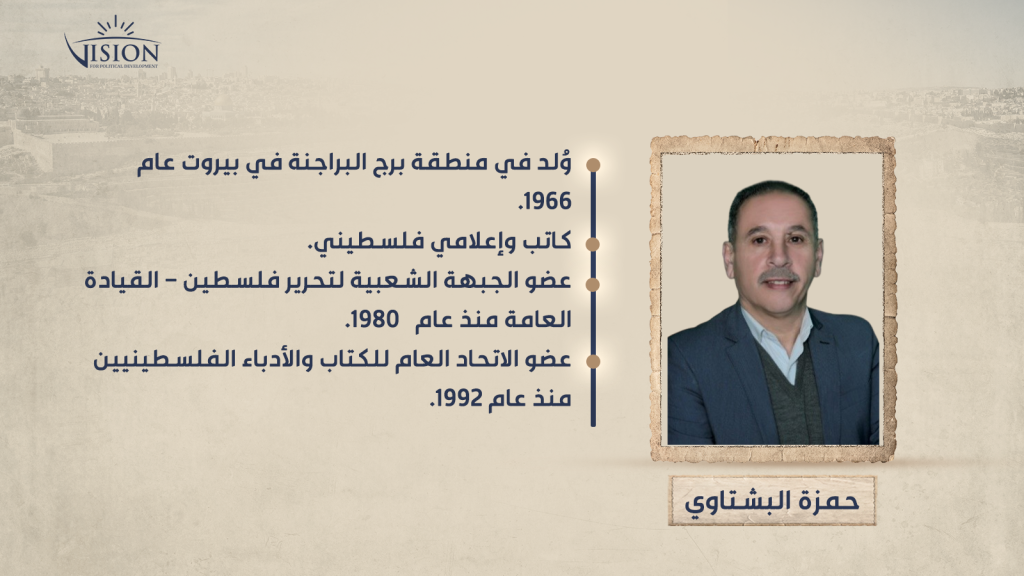 VISION
FOR POLITICAL DEVELOPMENT

وُلد في منطقة برج البراجنة في بيروت عام 1966.

كاتب وإعلامي فلسطيني.

عضو الجبهة الشعبية لتحرير فلسطين – القيادة العامة منذ عام 1980.

عضو الاتحاد العام للكتاب والأدباء الفلسطينيين منذ عام 1992.

حمزة البشتاوي